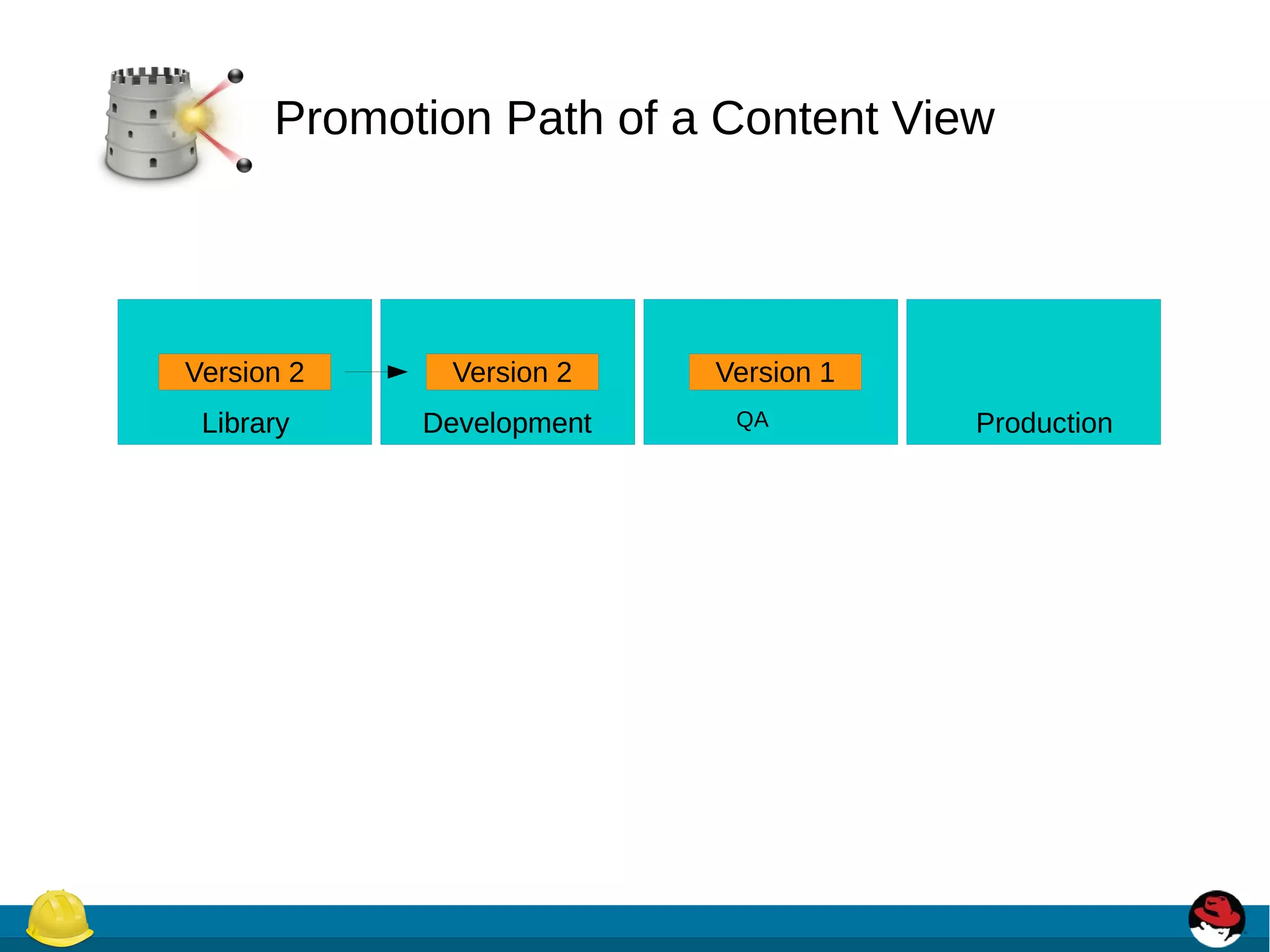 Promotion Path of a Content View

Version 2

Library

Version 2

Development

Version 1

QA

Production